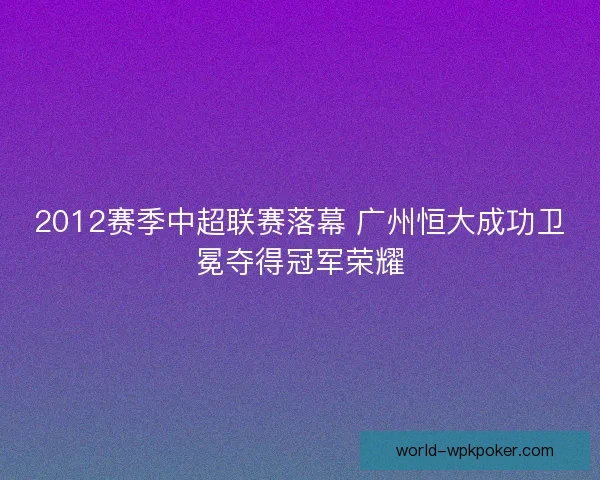 2012赛季中超联赛落幕 广州恒大成功卫冕夺得冠军荣耀

world-wpkpoker.com